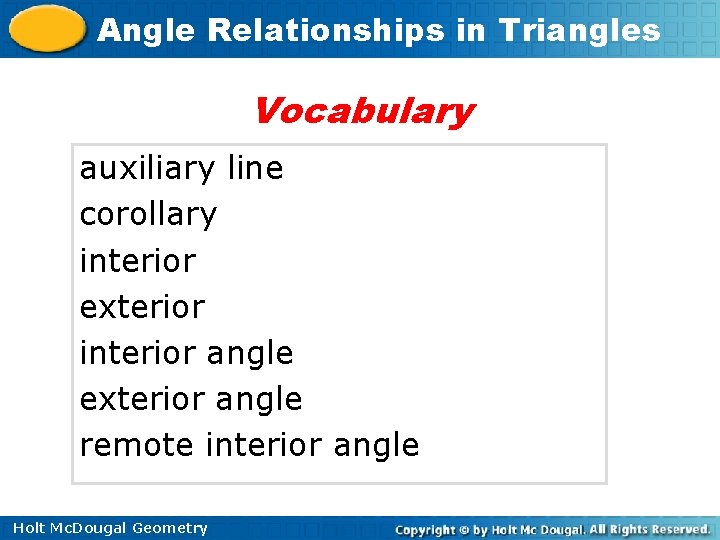 Angle Relationships in Triangles

Vocabulary

auxiliary line
corollary
interior
exterior
interior angle
exterior angle
remote interior angle

Holt McDougal Geometry

Copyright © by Holt Mc Dougal. All Rights Reserved.